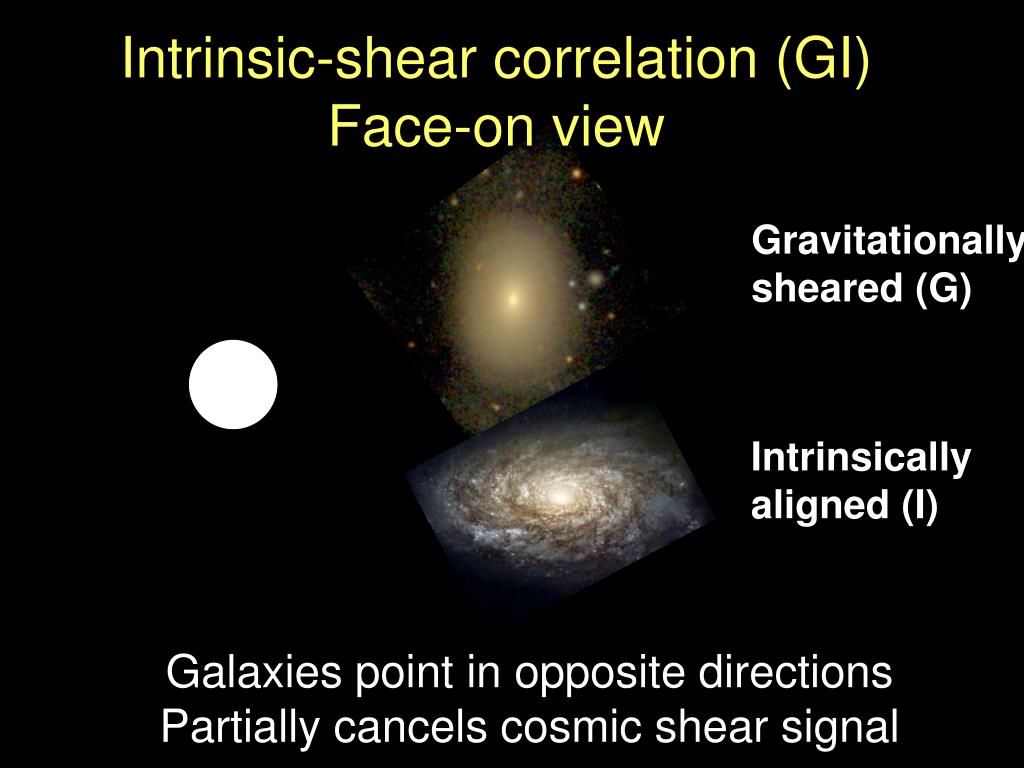 Intrinsic-shear correlation (GI)
Face-on view

Gravitationally sheared (G)

Intrinsically aligned (I)

Galaxies point in opposite directions
Partially cancels cosmic shear signal